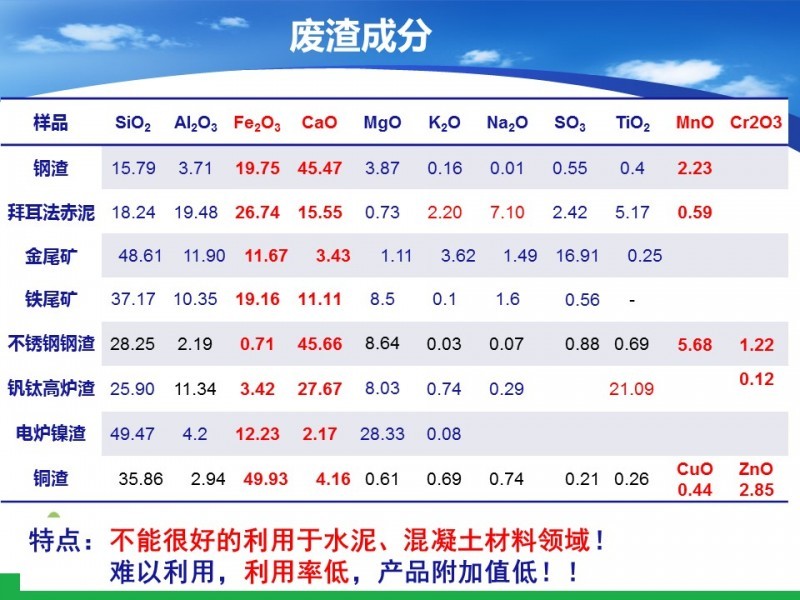 废渣成分

| 样品 | $SiO_2$ | $Al_2O_3$ | $Fe_2O_3$ | CaO | MgO | $K_2O$ | $Na_2O$ | $SO_3$ | $TiO_2$ | MnO | Cr2O3 |
|---|---|---|---|---|---|---|---|---|---|---|---|
| 钢渣 | 15.79 | 3.71 | 19.75 | 45.47 | 3.87 | 0.16 | 0.01 | 0.55 | 0.4 | 2.23 | |
| 拜耳法赤泥 | 18.24 | 19.48 | 26.74 | 15.55 | 0.73 | 2.20 | 7.10 | 2.42 | 5.17 | 0.59 | |
| 金尾矿 | 48.61 | 11.90 | 11.67 | 3.43 | 1.11 | 3.62 | 1.49 | 16.91 | 0.25 | | |
| 铁尾矿 | 37.17 | 10.35 | 19.16 | 11.11 | 8.5 | 0.1 | 1.6 | 0.56 | - | | |
| 不锈钢钢渣 | 28.25 | 2.19 | 0.71 | 45.66 | 8.64 | 0.03 | 0.07 | 0.88 | 0.69 | 5.68 | 1.22 |
| 钒钛高炉渣 | 25.90 | 11.34 | 3.42 | 27.67 | 8.03 | 0.74 | 0.29 | | 21.09 | | 0.12 |
| 电炉镍渣 | 49.47 | 4.2 | 12.23 | 2.17 | 28.33 | 0.08 | | | | | |
| 铜渣 | 35.86 | 2.94 | 49.93 | 4.16 | 0.61 | 0.69 | 0.74 | 0.21 | 0.26 | CuO 0.44 | ZnO 2.85 |

特点：不能很好的利用于水泥、混凝土材料领域！
难以利用，利用率低，产品附加值低！！